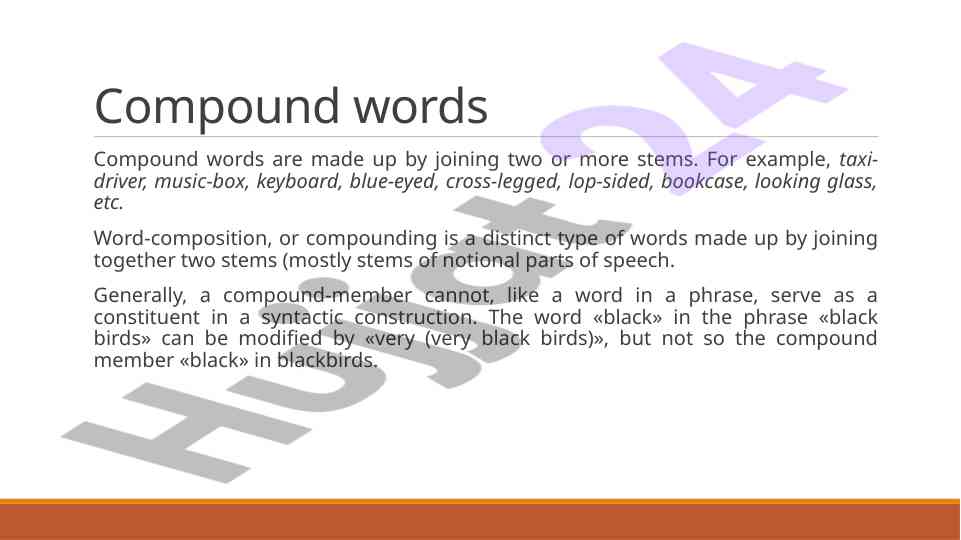 Compound words

Compound words are made up by joining two or more stems. For example, taxi-driver, music-box, keyboard, blue-eyed, cross-legged, lop-sided, bookcase, looking glass, etc.

Word-composition, or compounding is a distinct type of words made up by joining together two stems (mostly stems of notional parts of speech.

Generally, a compound-member cannot, like a word in a phrase, serve as a constituent in a syntactic construction. The word «black» in the phrase «black birds» can be modified by «very (very black birds)», but not so the compound member «black» in blackbirds.

Hujjat24